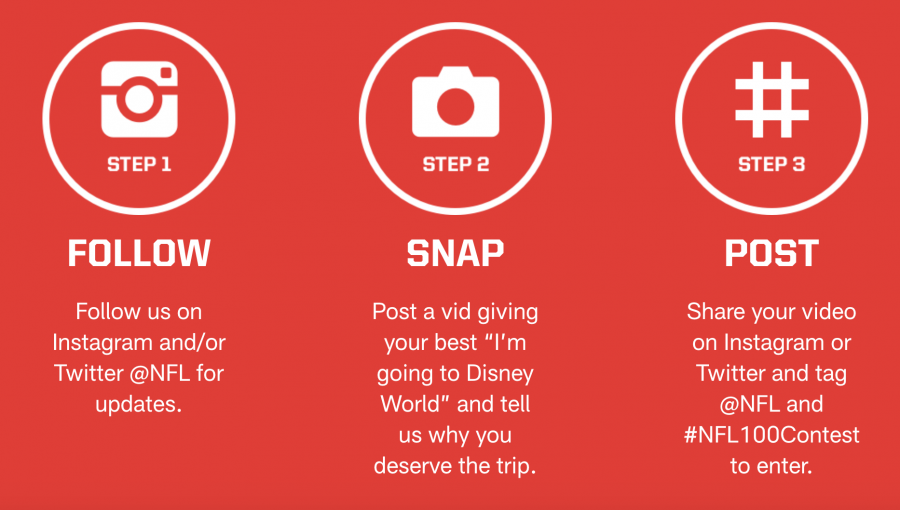 STEP 1

FOLLOW

Follow us on Instagram and/or Twitter @NFL for updates.

STEP 2

SNAP

Post a vid giving your best “I’m going to Disney World” and tell us why you deserve the trip.

STEP 3

POST

Share your video on Instagram or Twitter and tag @NFL and #NFL100Contest to enter.